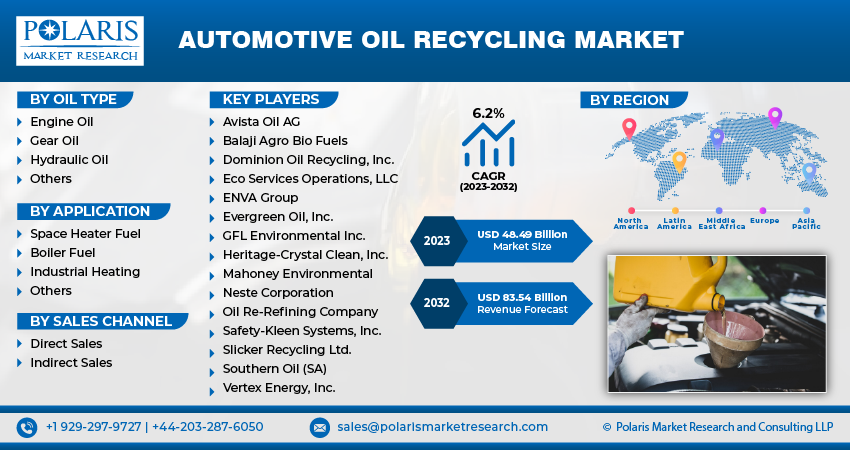 POLARIS
MARKET RESEARCH

AUTOMOTIVE OIL RECYCLING MARKET

BY OIL TYPE
Engine Oil
Gear Oil
Hydraulic Oil
Others

BY APPLICATION
Space Heater Fuel
Boiler Fuel
Industrial Heating
Others

BY SALES CHANNEL
Direct Sales
Indirect Sales

KEY PLAYERS
Avista Oil AG
Balaji Agro Bio Fuels
Dominion Oil Recycling, Inc.
Eco Services Operations, LLC
ENVA Group
Evergreen Oil, Inc.
GFL Environmental Inc.
Heritage-Crystal Clean, Inc.
Mahoney Environmental
Neste Corporation
Oil Re-Refining Company
Safety-Kleen Systems, Inc.
Slicker Recycling Ltd.
Southern Oil (SA)
Vertex Energy, Inc.

6.2%
CAGR
(2023-2032)

2023
USD 48.49 Billion
Market Size

2032
USD 83.54 Billion
Revenue Forecast

BY REGION
North America
Latin America
Middle East Africa
Europe
Asia Pacific

+1 929-297-9727 | +44-203-287-6050
sales@polarismarketresearch.com
© Polaris Market Research and Consulting LLP